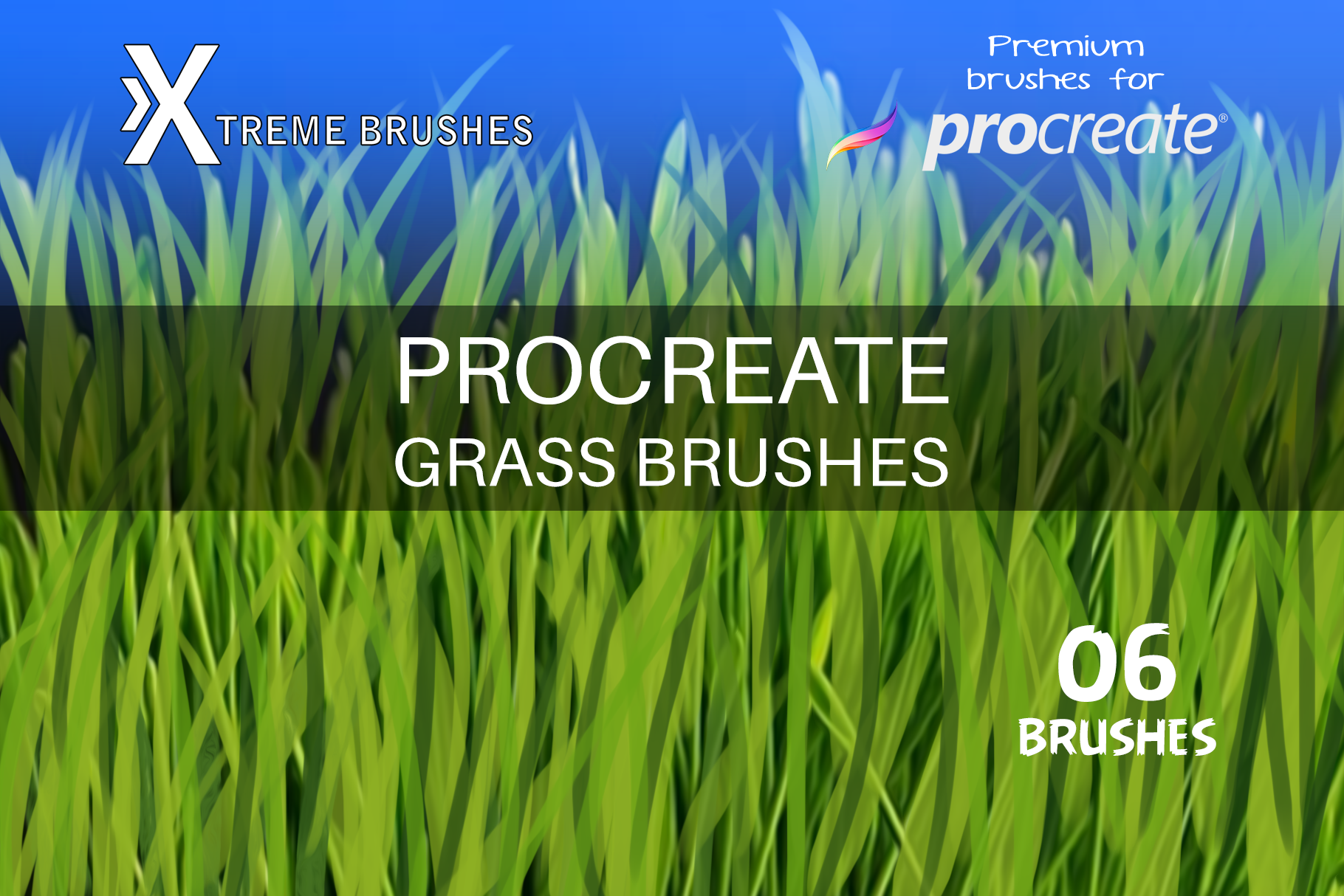 XTREME BRUSHES

Premium brushes for procreate®

PROCREATE
GRASS BRUSHES

06
BRUSHES